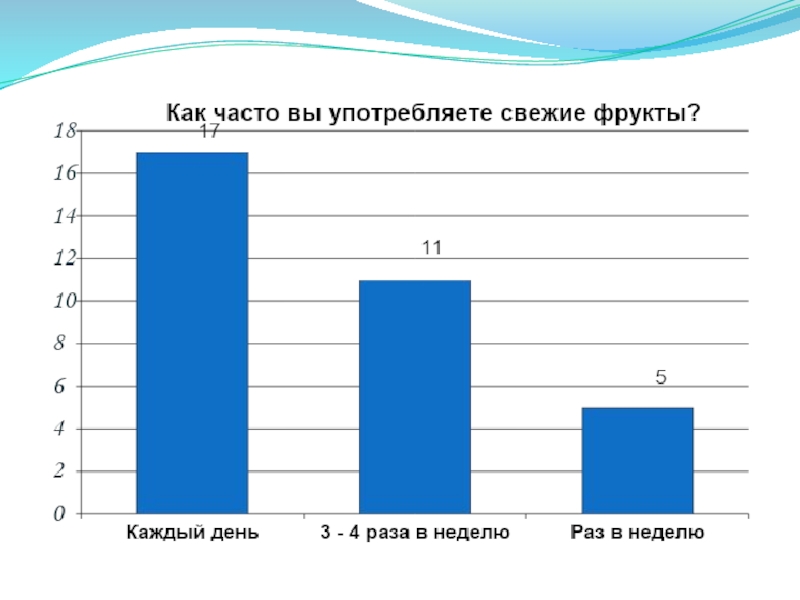 Как часто вы употребляете свежие фрукты?

18
16
14
12
10
8
6
4
2
0

17
11
5

Каждый день
3 - 4 раза в неделю
Раз в неделю